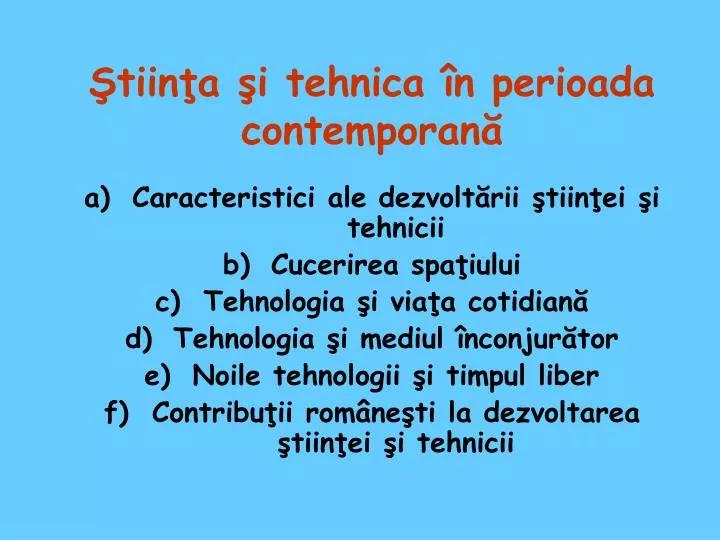 Ştiinţa şi tehnica în perioada contemporană

a) Caracteristici ale dezvoltării ştiinţei şi tehnicii
b) Cucerirea spaţiului
c) Tehnologia şi viaţa cotidiană
d) Tehnologia şi mediul înconjurător
e) Noile tehnologii şi timpul liber
f) Contribuţii româneşti la dezvoltarea ştiinţei şi tehnicii